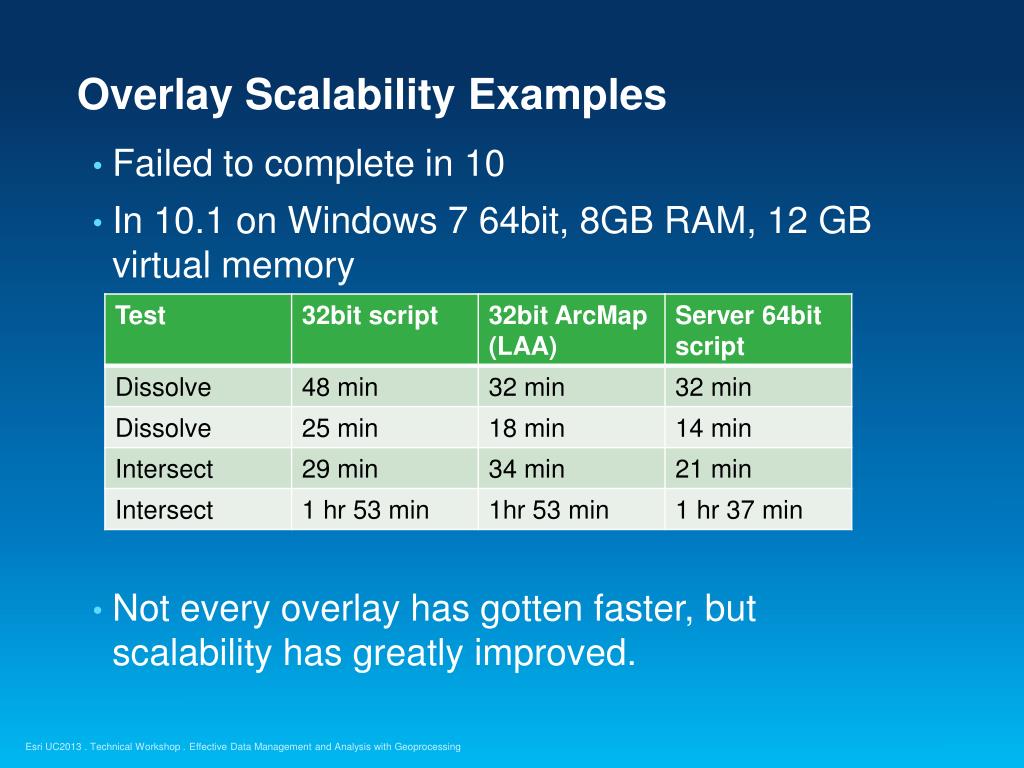 Overlay Scalability Examples

• Failed to complete in 10

• In 10.1 on Windows 7 64bit, 8GB RAM, 12 GB virtual memory

| Test | 32bit script | 32bit ArcMap (LAA) | Server 64bit script |
|---|---|---|---|
| Dissolve | 48 min | 32 min | 32 min |
| Dissolve | 25 min | 18 min | 14 min |
| Intersect | 29 min | 34 min | 21 min |
| Intersect | 1 hr 53 min | 1hr 53 min | 1 hr 37 min |

• Not every overlay has gotten faster, but scalability has greatly improved.

Esri UC2013 . Technical Workshop . Effective Data Management and Analysis with Geoprocessing